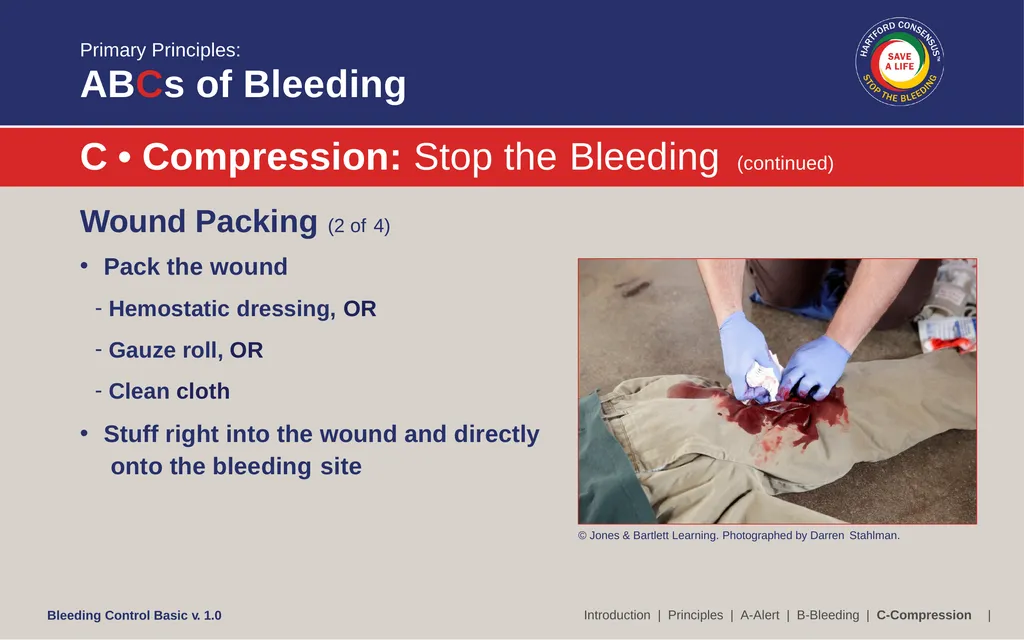 Primary Principles:
ABCs of Bleeding

HARTFORD CONSENSUS™
SAVE A LIFE
STOP THE BLEEDING

C • Compression: Stop the Bleeding (continued)

Wound Packing (2 of 4)

• Pack the wound
- Hemostatic dressing, OR
- Gauze roll, OR
- Clean cloth
• Stuff right into the wound and directly onto the bleeding site

© Jones & Bartlett Learning. Photographed by Darren Stahlman.

Bleeding Control Basic v. 1.0

Introduction | Principles | A-Alert | B-Bleeding | C-Compression |